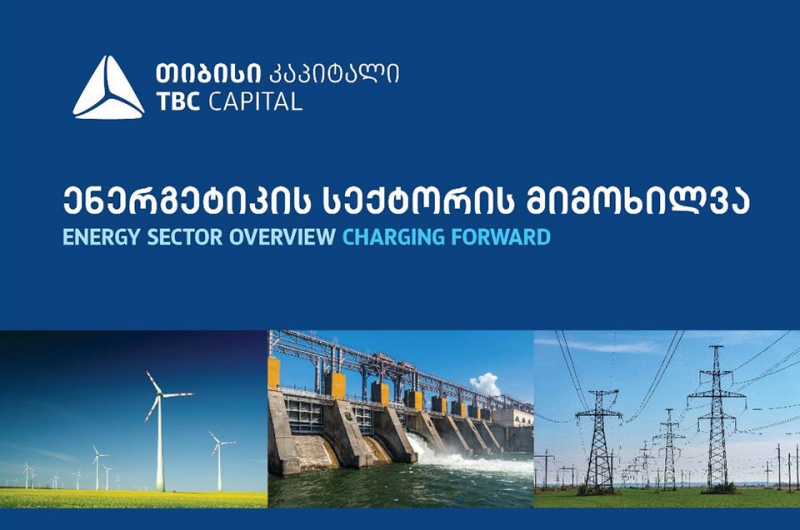 თიბისი კაპიტალი
TBC CAPITAL

ენერგეტიკის სექტორის მიმოხილვა
ENERGY SECTOR OVERVIEW CHARGING FORWARD